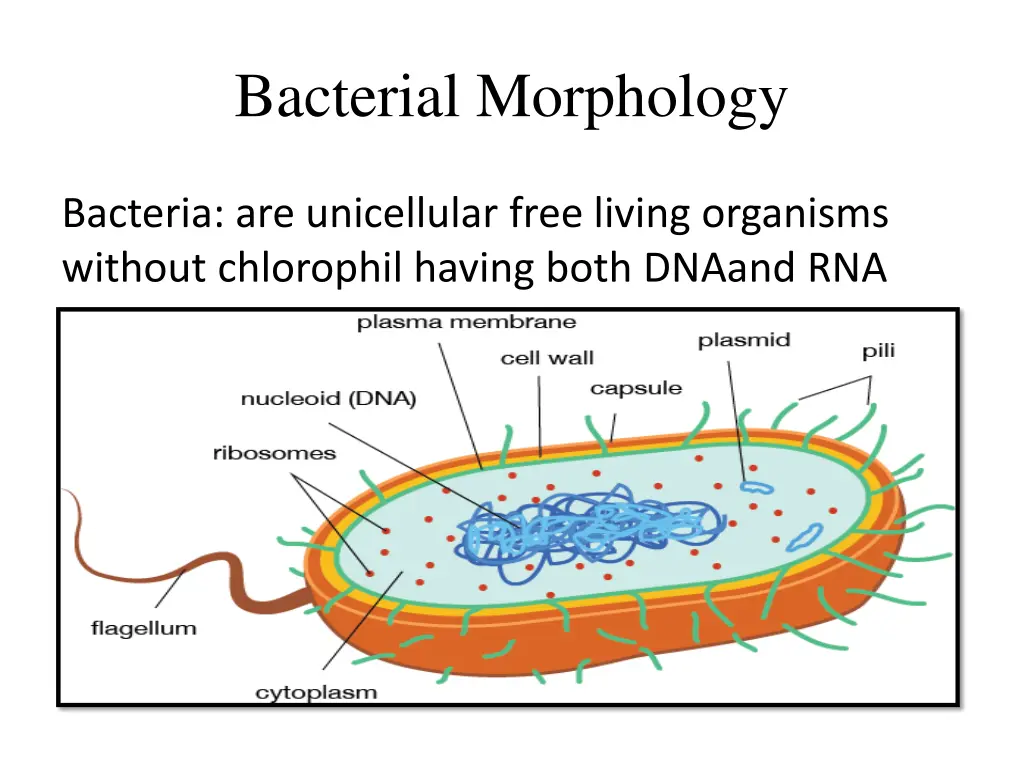 Bacterial Morphology

Bacteria: are unicellular free living organisms without chlorophil having both DNAand RNA

plasma membrane
cell wall
plasmid
pili
capsule
nucleoid (DNA)
ribosomes
flagellum
cytoplasm